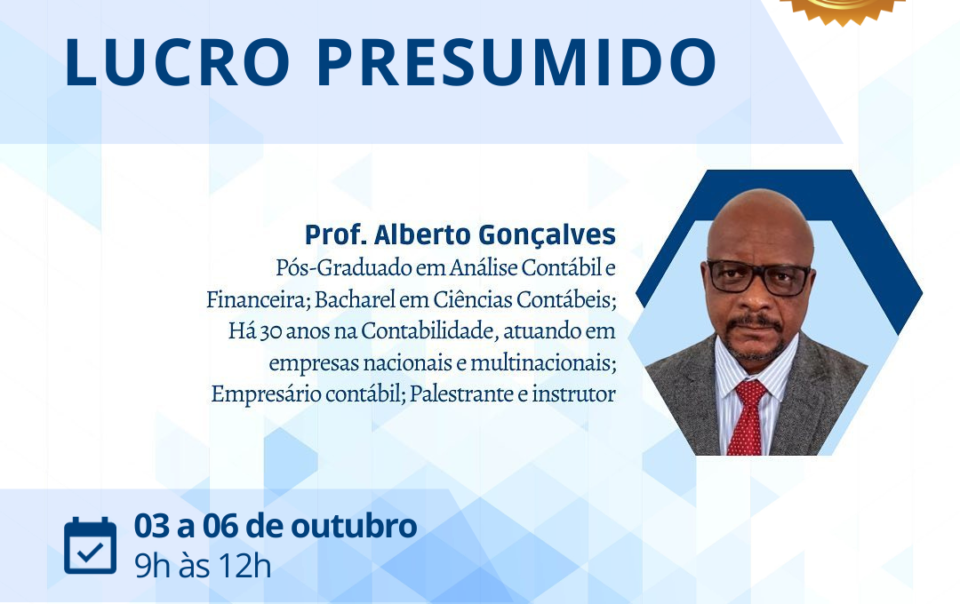 LUCRO PRESUMIDO

Prof. Alberto Gonçalves
Pós-Graduado em Análise Contábil e Financeira; Bacharel em Ciências Contábeis; Há 30 anos na Contabilidade, atuando em empresas nacionais e multinacionais; Empresário contábil; Palestrante e instrutor

03 a 06 de outubro
9h às 12h